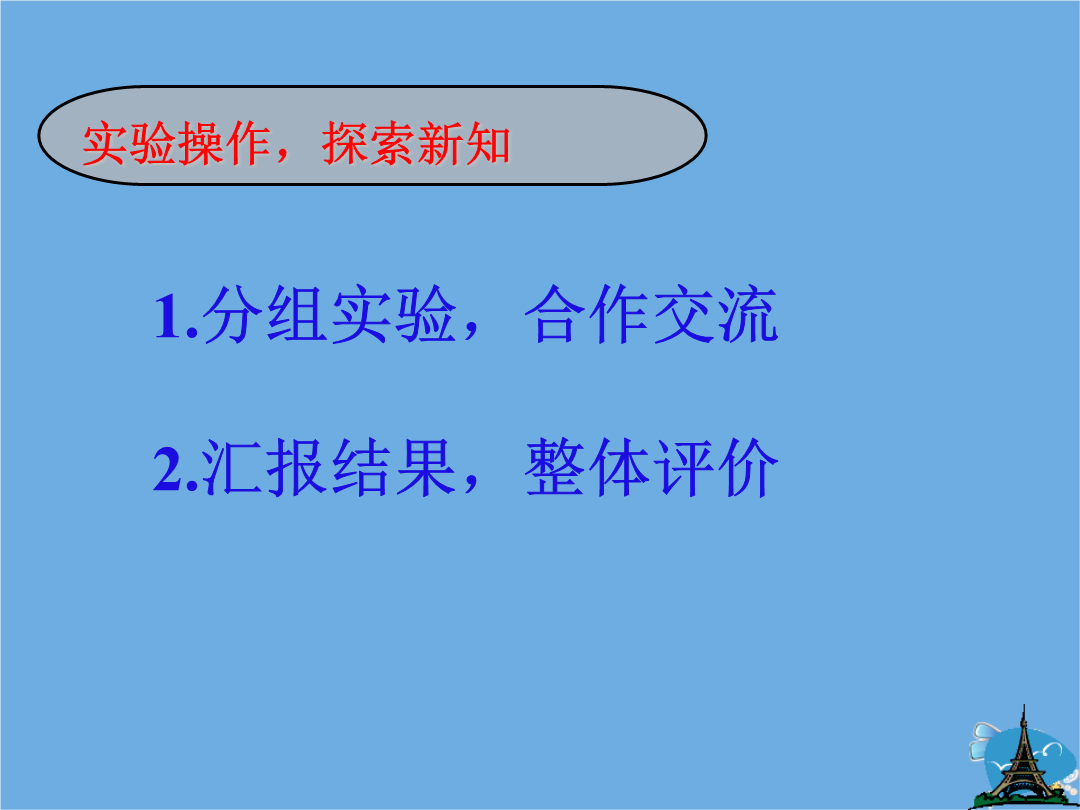 实验操作，探索新知

1.分组实验，合作交流

2.汇报结果，整体评价